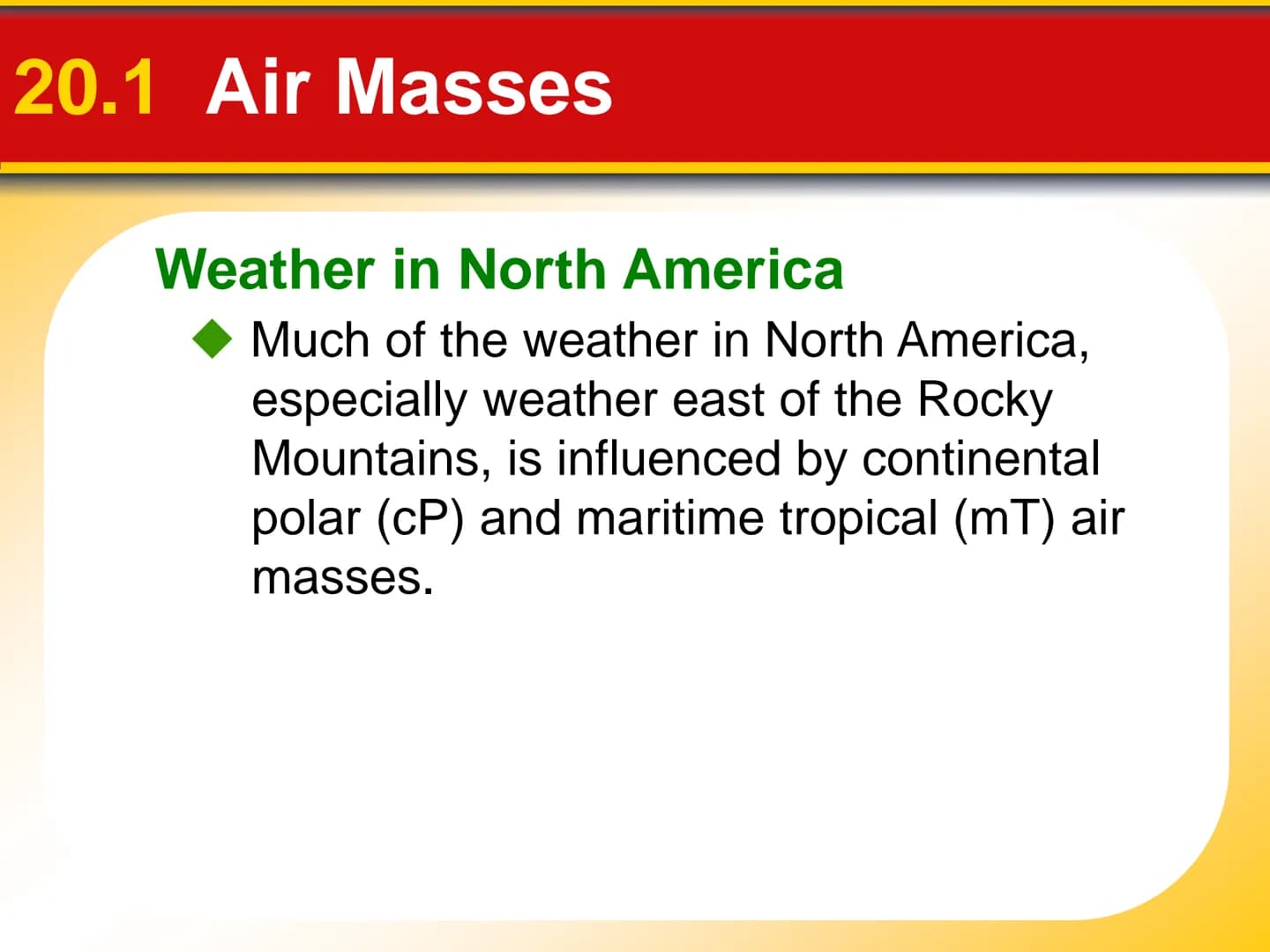 20.1 Air Masses

Weather in North America

◆ Much of the weather in North America, especially weather east of the Rocky Mountains, is influenced by continental polar (cP) and maritime tropical (mT) air masses.